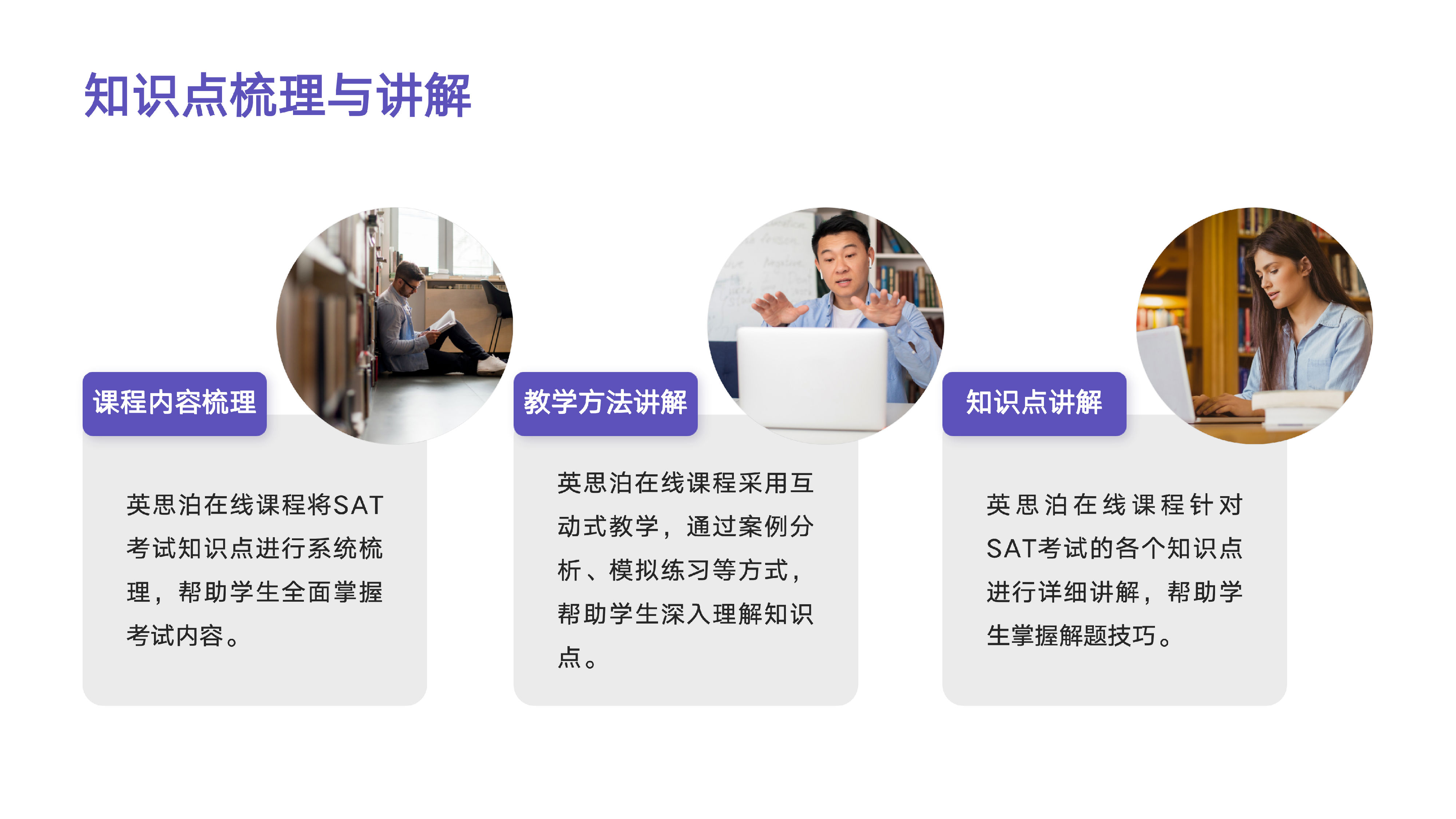 知识点梳理与讲解

课程内容梳理

英思泊在线课程将SAT考试知识点进行系统梳理，帮助学生全面掌握考试内容。

教学方法讲解

英思泊在线课程采用互动式教学，通过案例分析、模拟练习等方式，帮助学生深入理解知识点。

知识点讲解

英思泊在线课程针对SAT考试的各个知识点进行详细讲解，帮助学生掌握解题技巧。